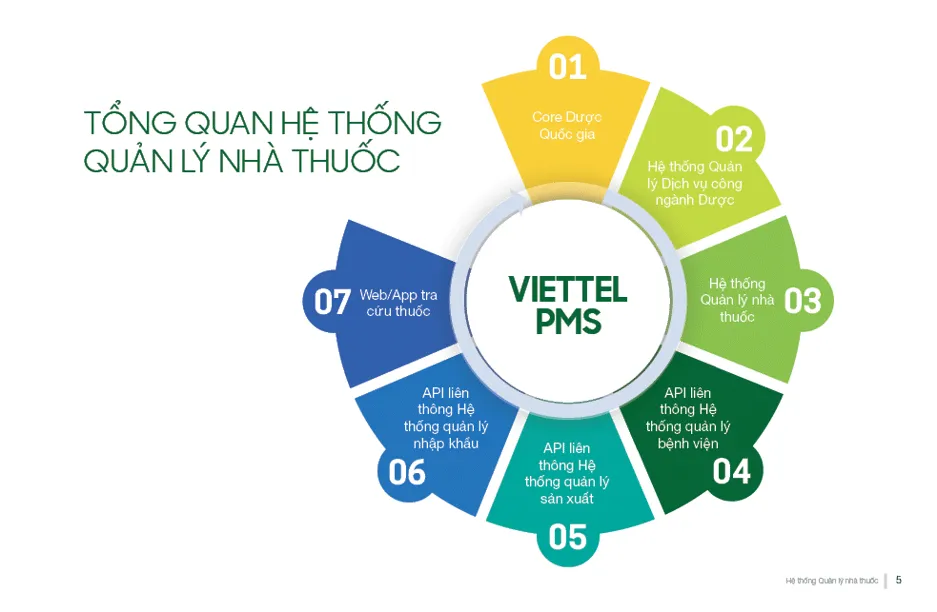 TỔNG QUAN HỆ THỐNG QUẢN LÝ NHÀ THUỐC

VIETTEL PMS

01
Core Dược Quốc gia

02
Hệ thống Quản lý Dịch vụ công ngành Dược

03
Hệ thống Quản lý nhà thuốc

04
API liên thông Hệ thống quản lý bệnh viện

05
API liên thông Hệ thống quản lý sản xuất

06
API liên thông Hệ thống quản lý nhập khẩu

07
Web/App tra cứu thuốc

Hệ thống Quản lý nhà thuốc | 5